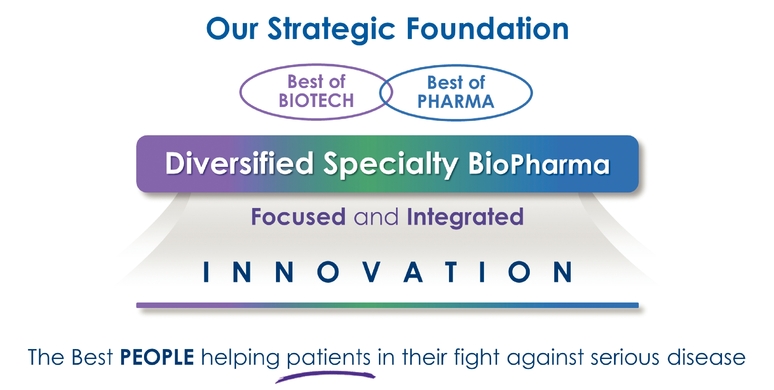 Our Strategic Foundation

Best of BIOTECH

Best of PHARMA

Diversified Specialty BioPharma

Focused and Integrated

INNOVATION

The Best PEOPLE helping patients in their fight against serious disease